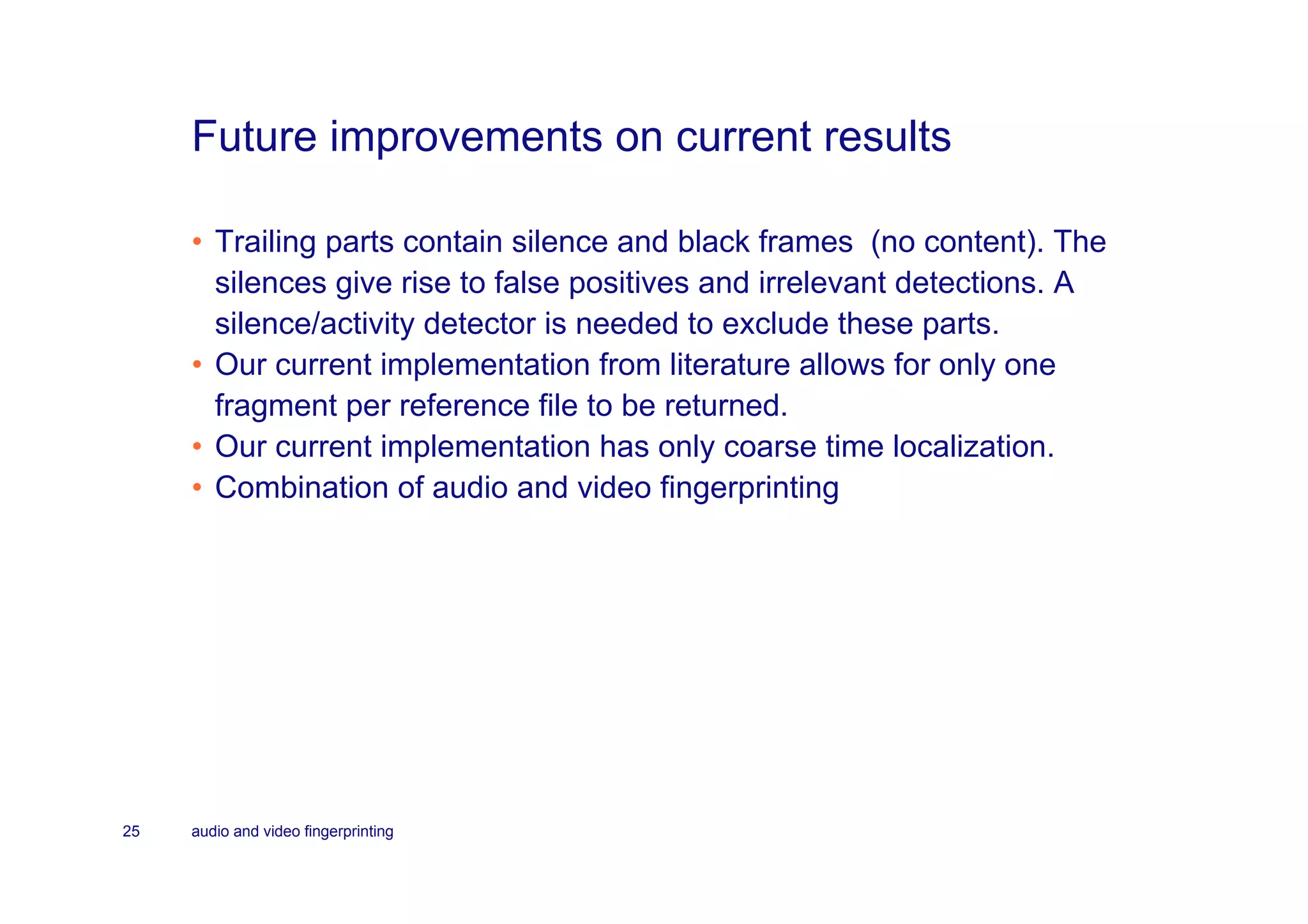 Future improvements on current results

• Trailing parts contain silence and black frames  (no content). The silences give rise to false positives and irrelevant detections. A silence/activity detector is needed to exclude these parts.
• Our current implementation from literature allows for only one fragment per reference file to be returned.
• Our current implementation has only coarse time localization.
• Combination of audio and video fingerprinting

25 audio and video fingerprinting